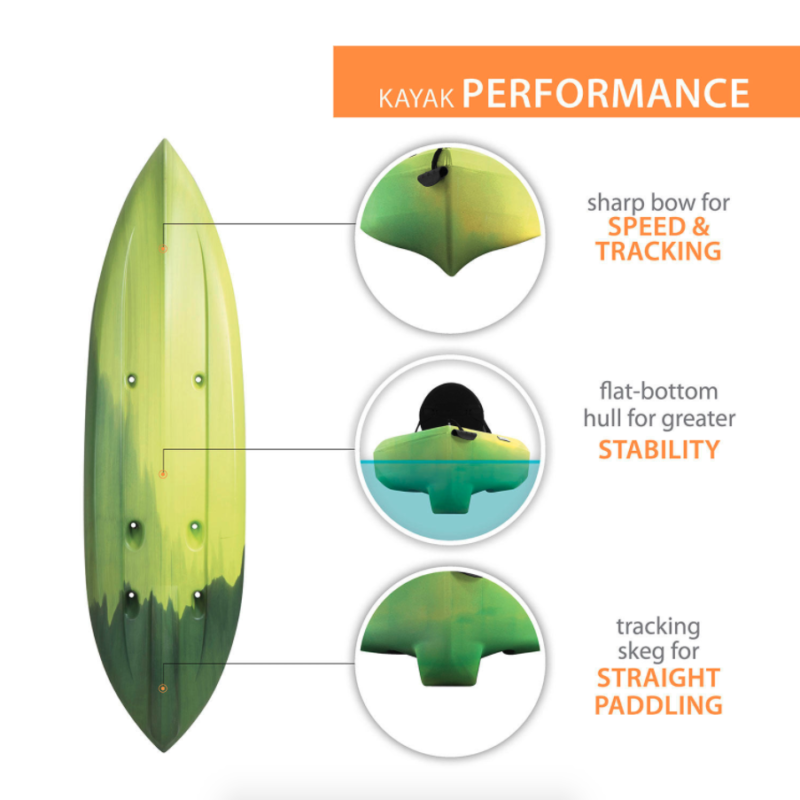 KAYAK PERFORMANCE

sharp bow for SPEED & TRACKING

flat-bottom hull for greater STABILITY

tracking skeg for STRAIGHT PADDLING